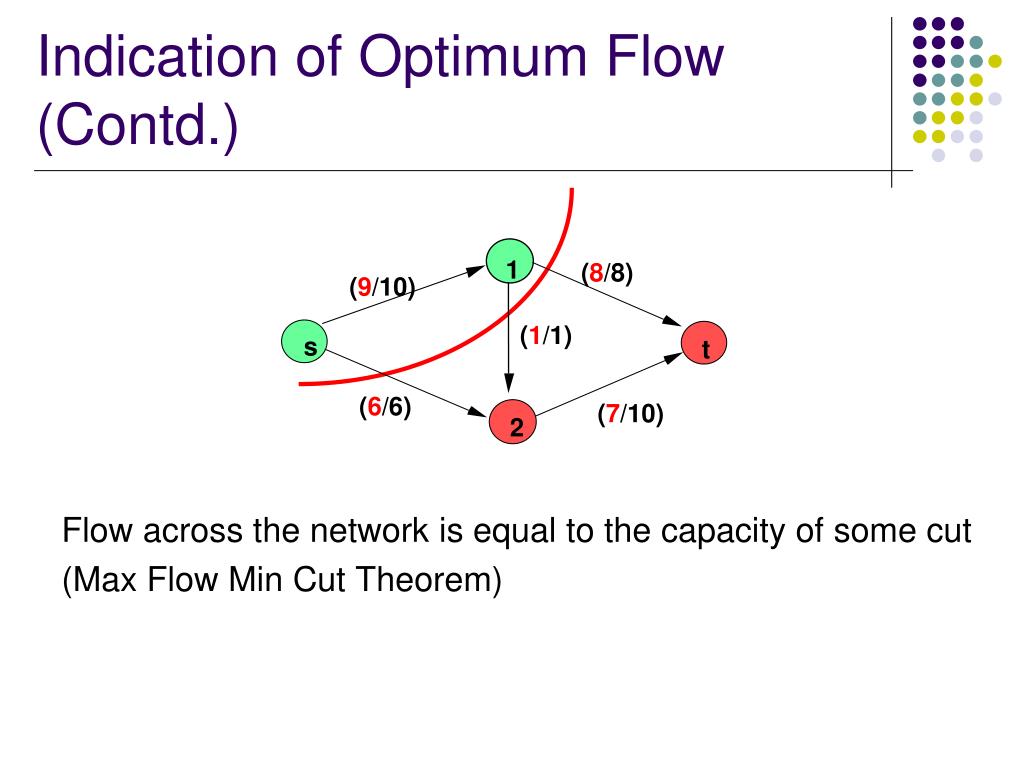 Indication of Optimum Flow (Contd.)

(9/10)

1

(8/8)

s

(1/1)

t

(6/6)

2

(7/10)

Flow across the network is equal to the capacity of some cut (Max Flow Min Cut Theorem)